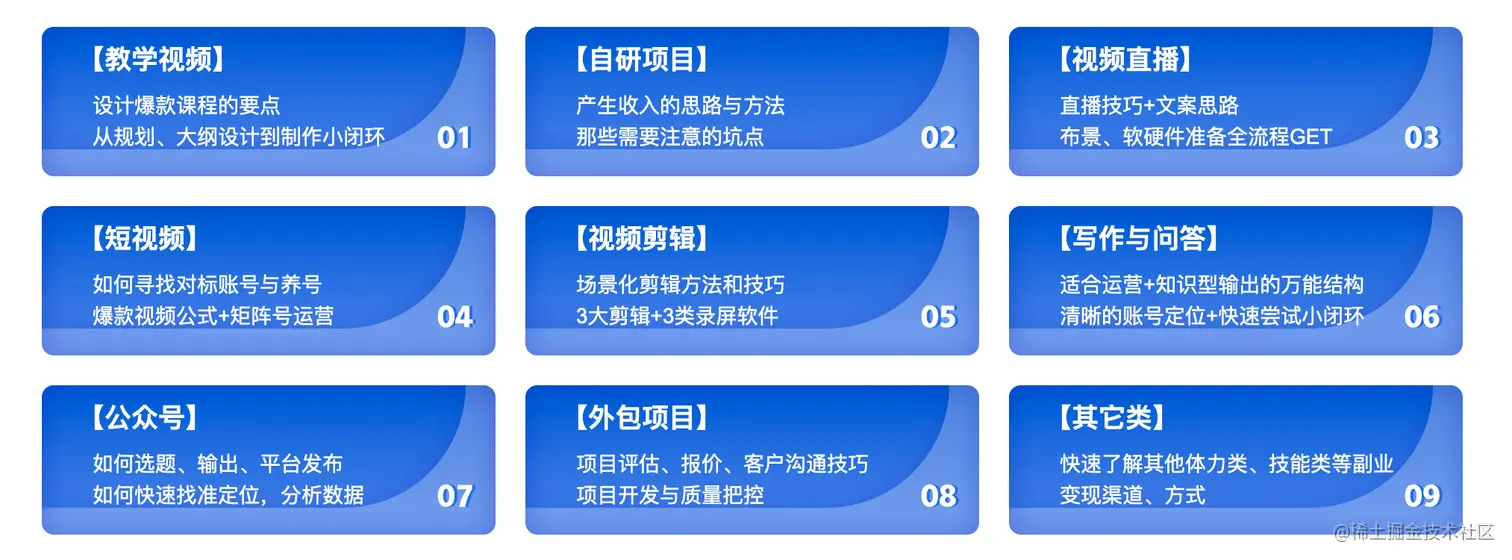 【教学视频】
设计爆款课程的要点
从规划、大纲设计到制作小闭环
01

【自研项目】
产生收入的思路与方法
那些需要注意的坑点
02

【视频直播】
直播技巧+文案思路
布景、软硬件准备全流程GET
03

【短视频】
如何寻找对标账号与养号
爆款视频公式+矩阵号运营
04

【视频剪辑】
场景化剪辑方法和技巧
3大剪辑+3类录屏软件
05

【写作与问答】
适合运营+知识型输出的万能结构
清晰的账号定位+快速尝试小闭环
06

【公众号】
如何选题、输出、平台发布
如何快速找准定位，分析数据
07

【外包项目】
项目评估、报价、客户沟通技巧
项目开发与质量把控
08

【其它类】
快速了解其他体力类、技能类等副业
变现渠道、方式
09

@稀土掘金技术社区